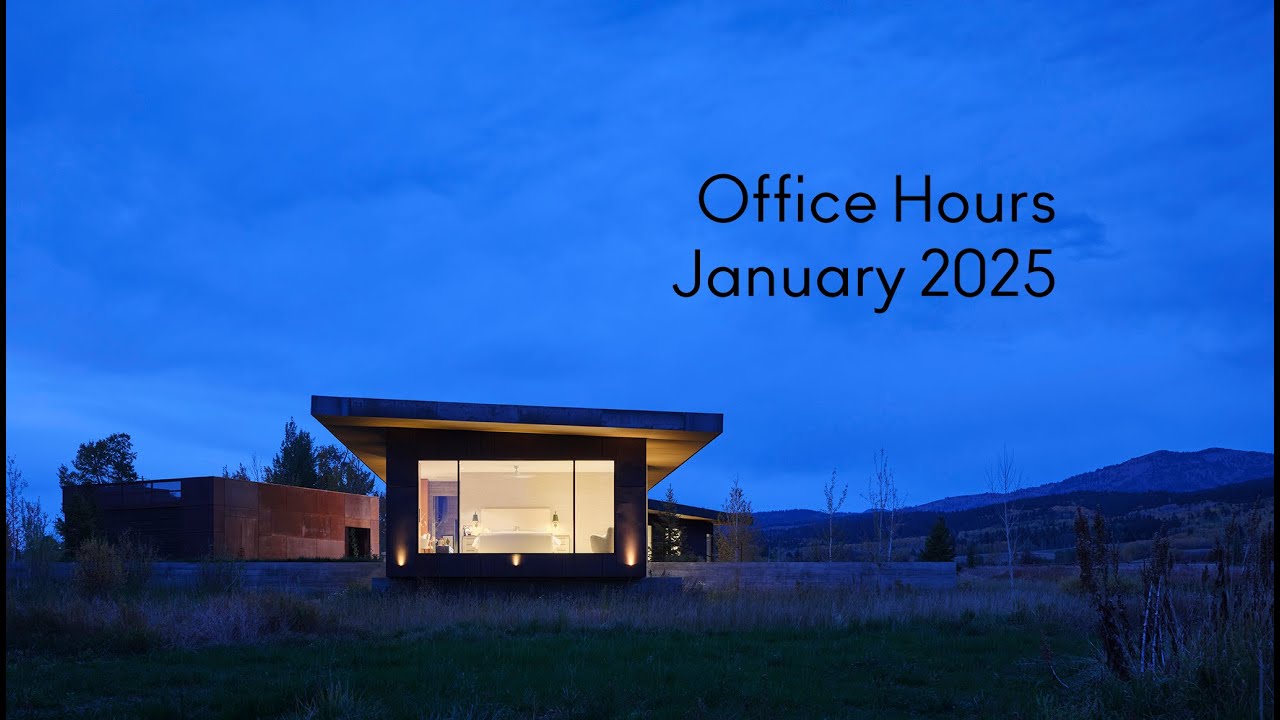 Office Hours
January 2025